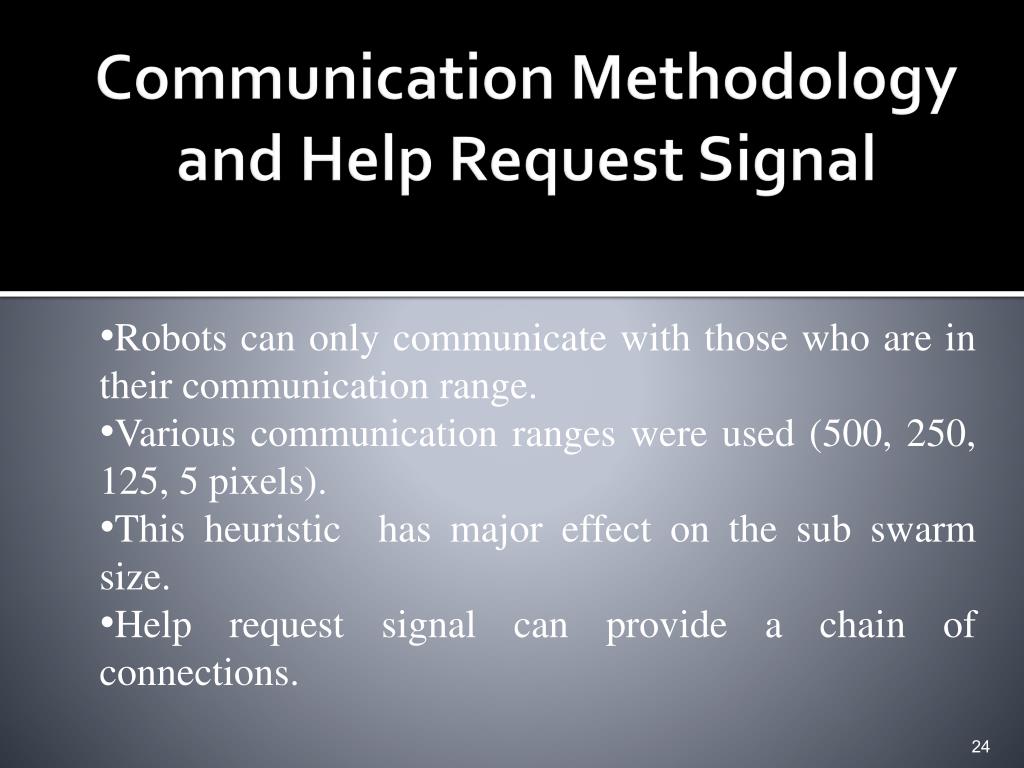 Communication Methodology and Help Request Signal

•Robots can only communicate with those who are in their communication range.

•Various communication ranges were used (500, 250, 125, 5 pixels).

•This heuristic has major effect on the sub swarm size.

•Help request signal can provide a chain of connections.

24